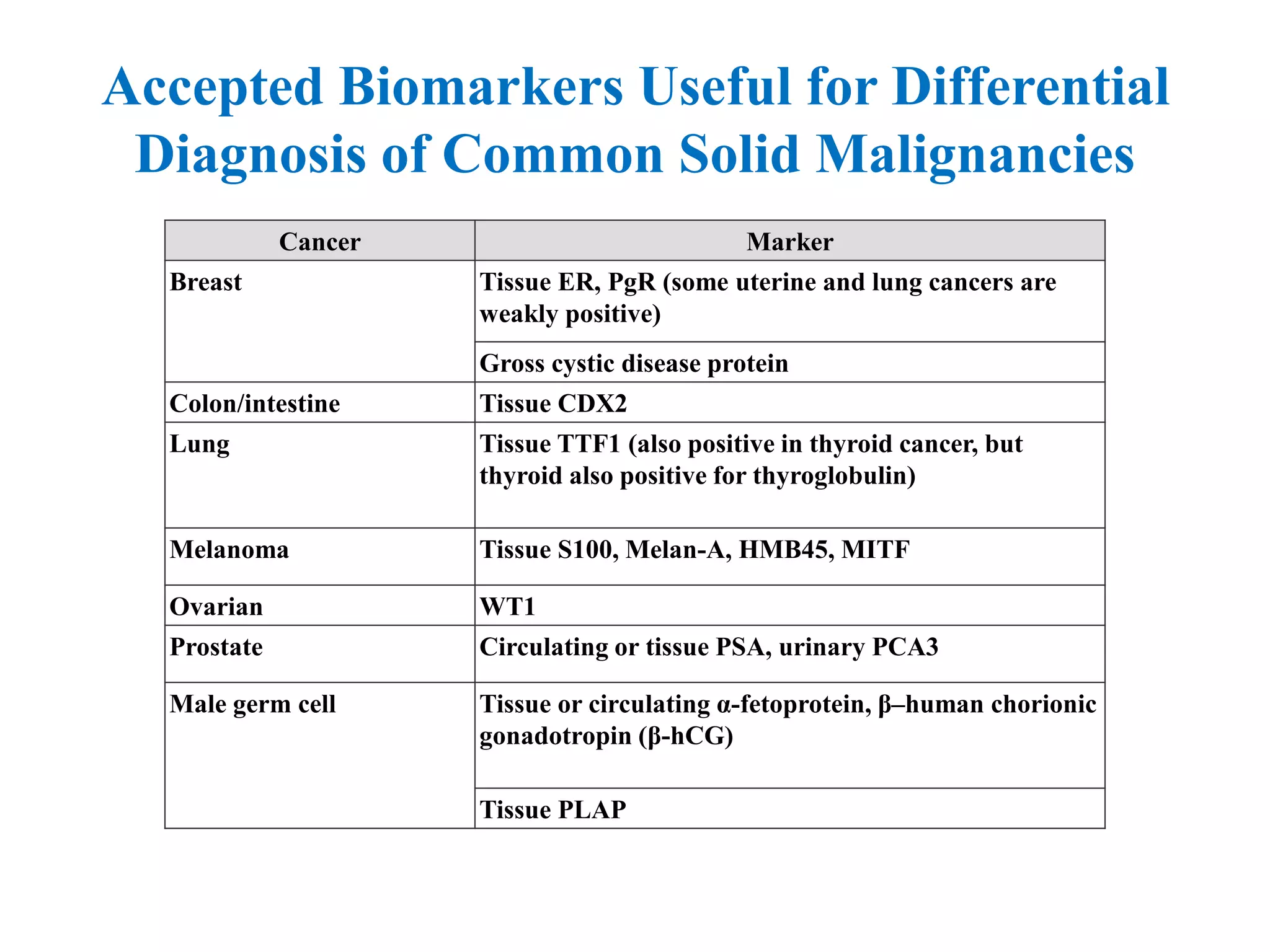 Accepted Biomarkers Useful for Differential Diagnosis of Common Solid Malignancies

| Cancer | Marker |
|---|---|
| Breast | Tissue ER, PgR (some uterine and lung cancers are weakly positive) |
| | Gross cystic disease protein |
| Colon/intestine | Tissue CDX2 |
| Lung | Tissue TTF1 (also positive in thyroid cancer, but thyroid also positive for thyroglobulin) |
| Melanoma | Tissue S100, Melan-A, HMB45, MITF |
| Ovarian | WT1 |
| Prostate | Circulating or tissue PSA, urinary PCA3 |
| Male germ cell | Tissue or circulating α-fetoprotein, β–human chorionic gonadotropin (β-hCG) |
| | Tissue PLAP |